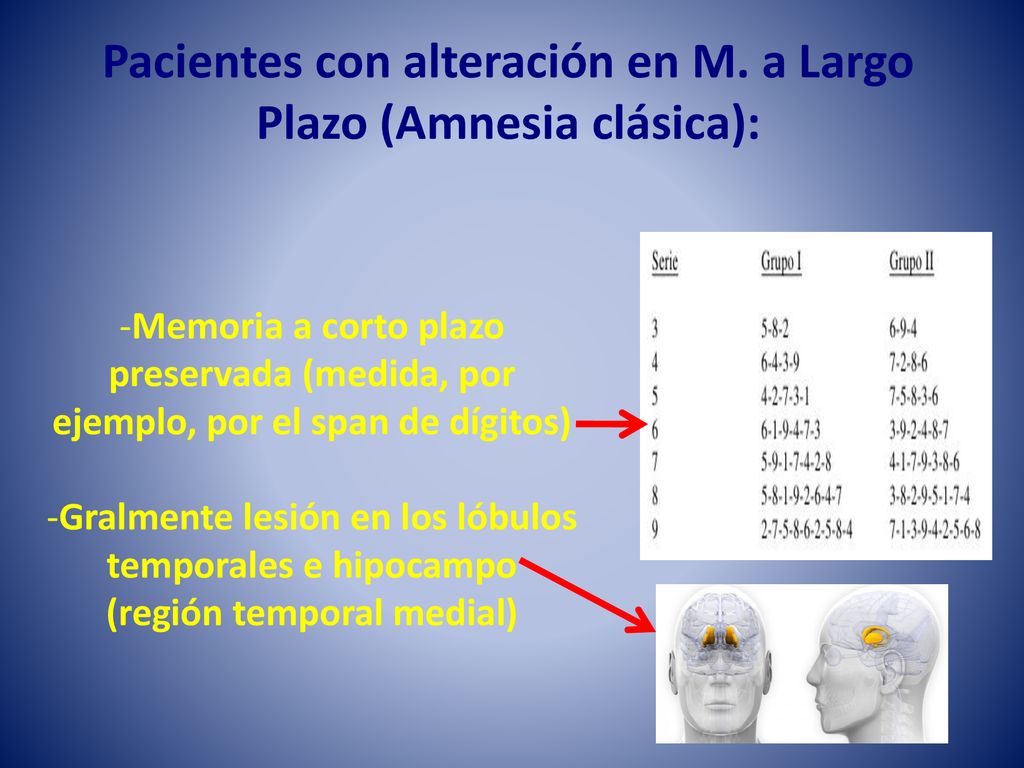 Pacientes con alteración en M. a Largo Plazo (Amnesia clásica):

-Memoria a corto plazo preservada (medida, por ejemplo, por el span de dígitos)

-Gralmente lesión en los lóbulos temporales e hipocampo (región temporal medial)

| Serie | Grupo I | Grupo II |
|---|---|---|
| 3 | 5-8-2 | 6-9-4 |
| 4 | 6-4-3-9 | 7-2-8-6 |
| 5 | 4-2-7-3-1 | 7-5-8-3-6 |
| 6 | 6-1-9-4-7-3 | 3-9-2-4-8-7 |
| 7 | 5-9-1-7-4-2-8 | 4-1-7-9-3-8-6 |
| 8 | 5-8-1-9-2-6-4-7 | 3-8-2-9-5-1-7-4 |
| 9 | 2-7-5-8-6-2-5-8-4 | 7-1-3-9-4-2-5-6-8 |